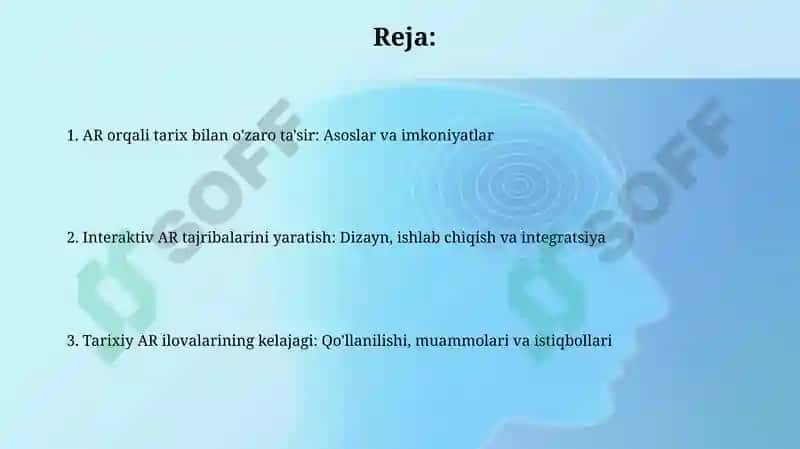 Reja:

1. AR orqali tarix bilan o'zaro ta'sir: Asoslar va imkoniyatlar

2. Interaktiv AR tajribalarini yaratish: Dizayn, ishlab chiqish va integratsiya

3. Tarixiy AR ilovalarining kelajagi: Qo'llanilishi, muammolari va istiqbollari

SOFF

SOFF